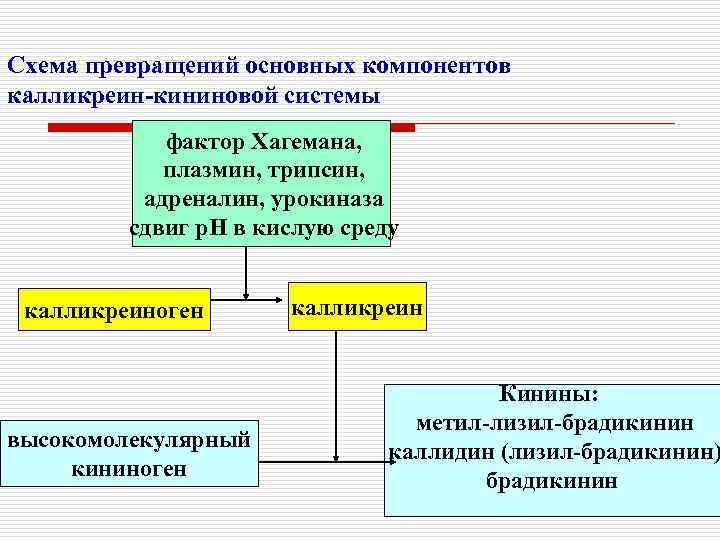 Схема превращений основных компонентов калликреин-кининовой системы

фактор Хагемана, плазмин, трипсин, адреналин, урокиназа сдвиг pH в кислую среду

калликреиноген

калликреин

высокомолекулярный кининоген

Кинины:
метил-лизил-брадикинин
каллидин (лизил-брадикинин)
брадикинин